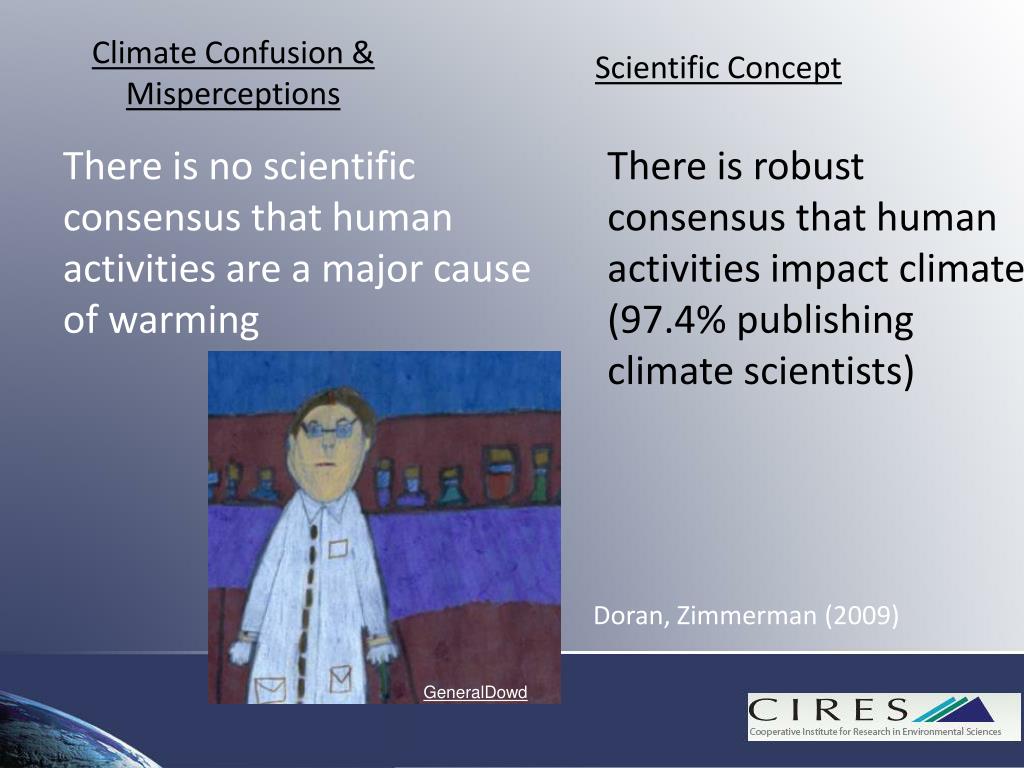 Climate Confusion & Misperceptions

There is no scientific consensus that human activities are a major cause of warming

GeneralDowd

Scientific Concept

There is robust consensus that human activities impact climate (97.4% publishing climate scientists)

Doran, Zimmerman (2009)

CIRES
Cooperative Institute for Research in Environmental Sciences